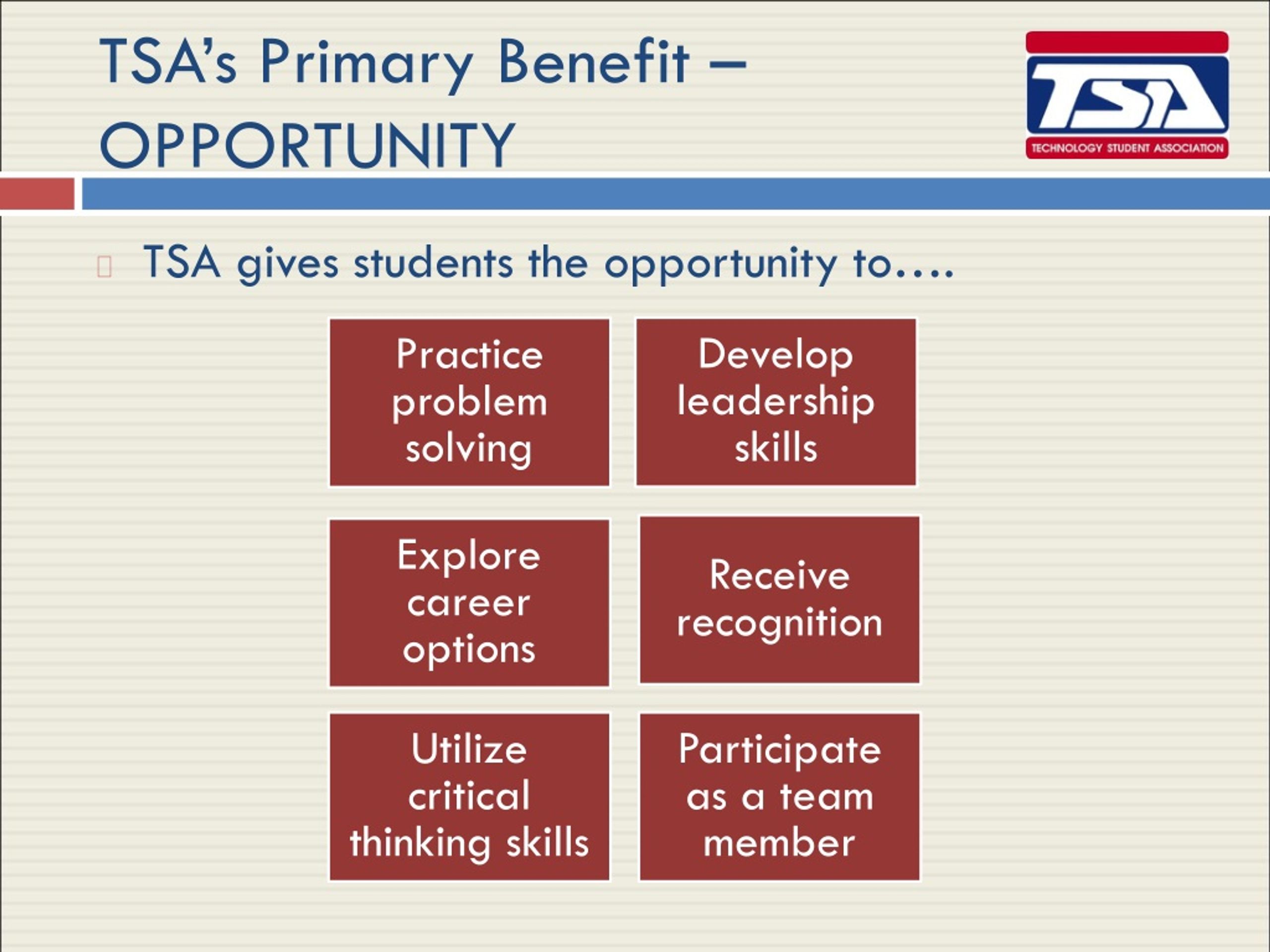 TSA's Primary Benefit – OPPORTUNITY

TSA

TECHNOLOGY STUDENT ASSOCIATION

TSA gives students the opportunity to….

Practice problem solving

Develop leadership skills

Explore career options

Receive recognition

Utilize critical thinking skills

Participate as a team member